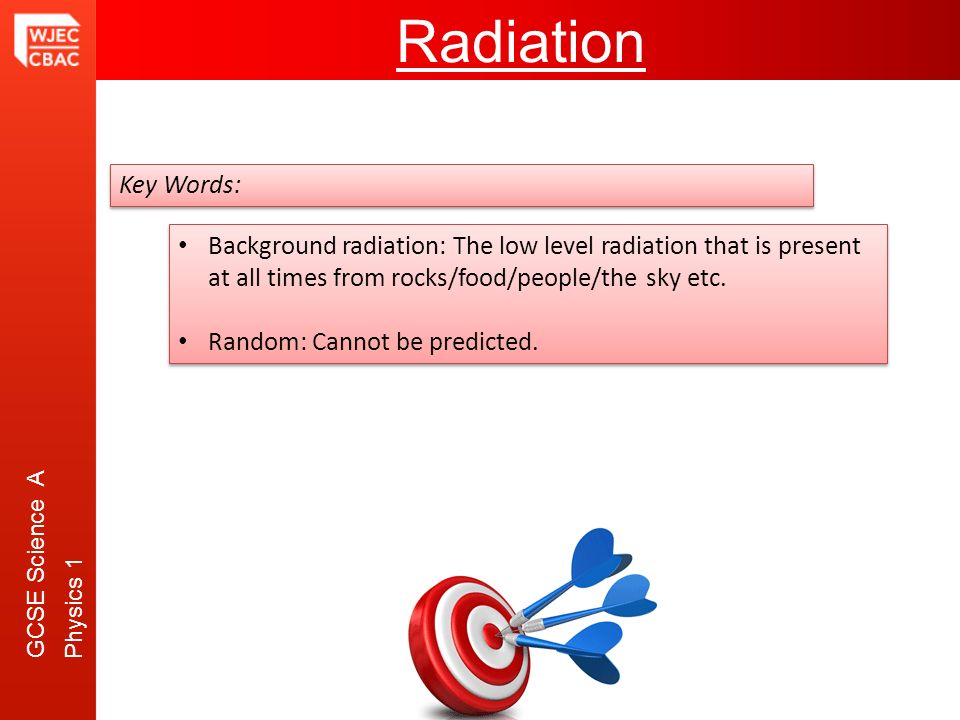 WJEC
CBAC

Radiation

Key Words:

• Background radiation: The low level radiation that is present at all times from rocks/food/people/the sky etc.

• Random: Cannot be predicted.

GCSE Science A
Physics 1